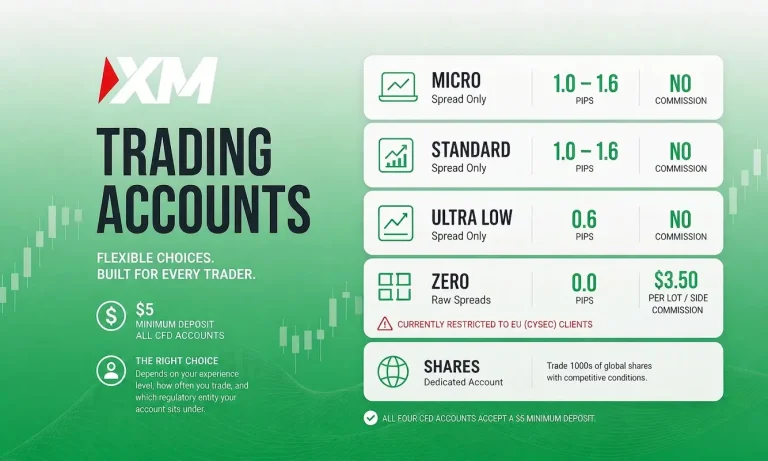 XM

TRADING ACCOUNTS

FLEXIBLE CHOICES. BUILT FOR EVERY TRADER.

$5
MINIMUM DEPOSIT
ALL CFD ACCOUNTS

THE RIGHT CHOICE
Depends on your experience level, how often you trade, and which regulatory entity your account sits under.

MICRO
Spread Only
1.0 – 1.6
PIPS
NO
COMMISSION

STANDARD
Spread Only
1.0 – 1.6
PIPS
NO
COMMISSION

ULTRA LOW
Spread Only
0.6
PIPS
NO
COMMISSION

ZERO
Raw Spreads
0.0
PIPS
$3.50
PER LOT / SIDE
COMMISSION
CURRENTLY RESTRICTED TO EU (CYSEC) CLIENTS

SHARES
Dedicated Account
Trade 1000s of global shares with competitive conditions.

ALL FOUR CFD ACCOUNTS ACCEPT A $5 MINIMUM DEPOSIT.